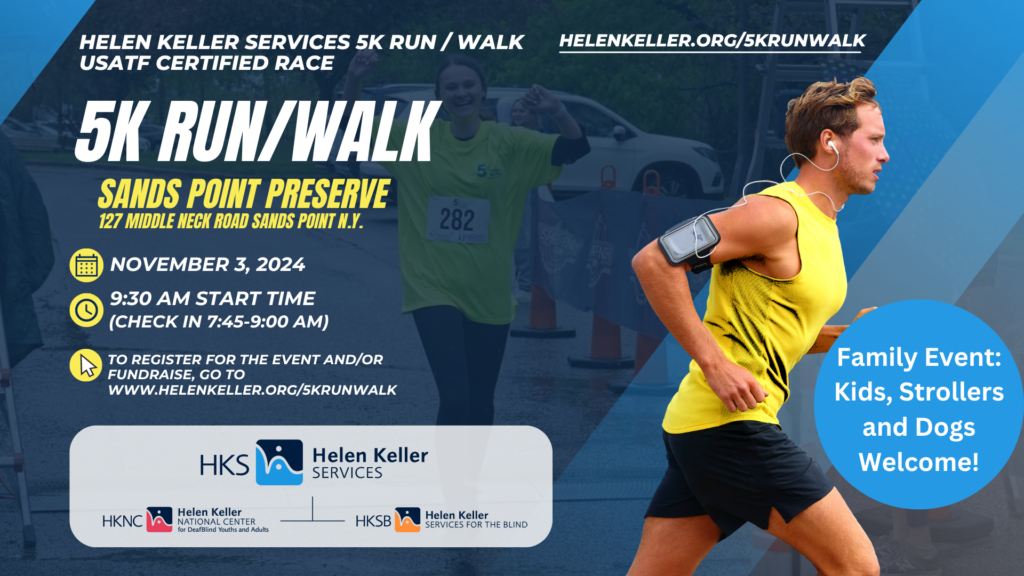 HELEN KELLER SERVICES 5K RUN / WALK
USATF CERTIFIED RACE

HELENKELLER.ORG/5KRUNWALK

5K RUN/WALK

SANDS POINT PRESERVE
127 MIDDLE NECK ROAD SANDS POINT N.Y.

282

NOVEMBER 3, 2024

9:30 AM START TIME
(CHECK IN 7:45-9:00 AM)

TO REGISTER FOR THE EVENT AND/OR FUNDRAISE, GO TO WWW.HELENKELLER.ORG/5KRUNWALK

Family Event: Kids, Strollers and Dogs Welcome!

HKS Helen Keller SERVICES

HKNC Helen Keller NATIONAL CENTER for DeafBlind Youths and Adults

HKSB Helen Keller SERVICES FOR THE BLIND